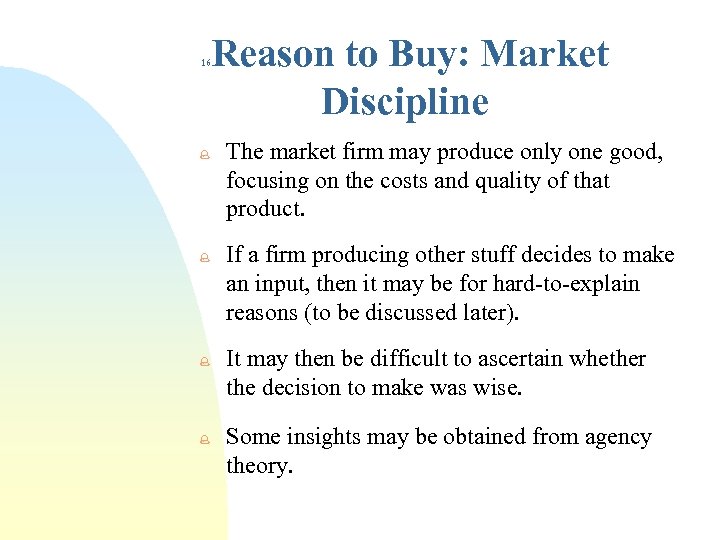 16

Reason to Buy: Market Discipline

The market firm may produce only one good, focusing on the costs and quality of that product.

If a firm producing other stuff decides to make an input, then it may be for hard-to-explain reasons (to be discussed later).

It may then be difficult to ascertain whether the decision to make was wise.

Some insights may be obtained from agency theory.